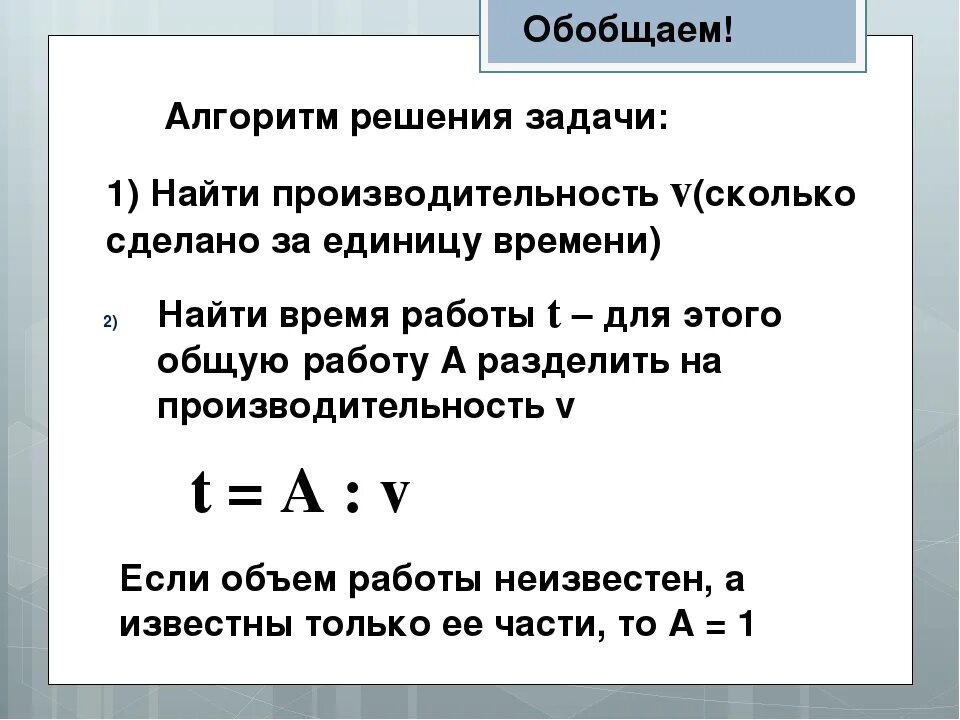 Обобщаем!

Алгоритм решения задачи:

1) Найти производительность v(сколько сделано за единицу времени)

2) Найти время работы t – для этого общую работу А разделить на производительность v

$t = A : v$

Если объем работы неизвестен, а известны только ее части, то А = 1